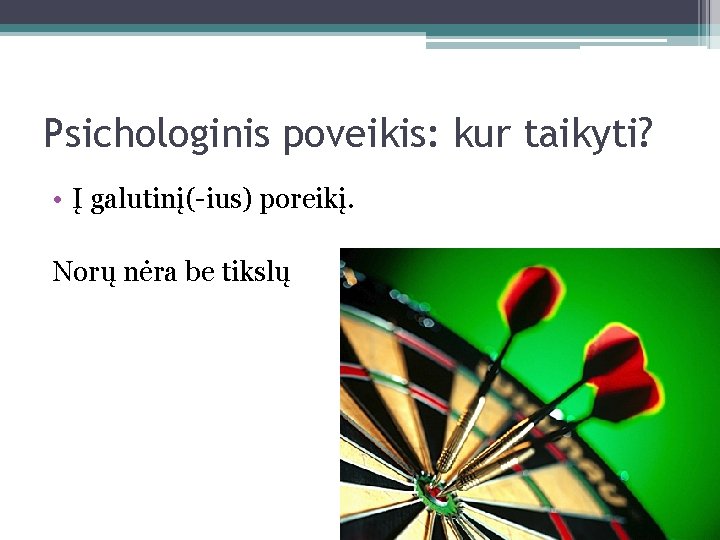 Psichologinis poveikis: kur taikyti?

• Į galutinį(-ius) poreikį.

Norų nėra be tikslų